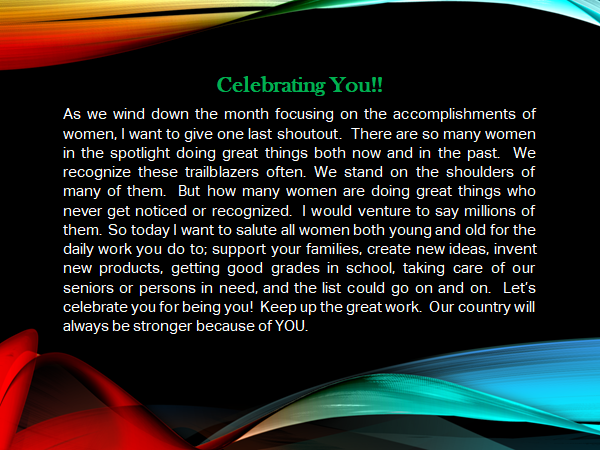 Celebrating You!!

As we wind down the month focusing on the accomplishments of women, I want to give one last shoutout. There are so many women in the spotlight doing great things both now and in the past. We recognize these trailblazers often. We stand on the shoulders of many of them. But how many women are doing great things who never get noticed or recognized. I would venture to say millions of them. So today I want to salute all women both young and old for the daily work you do to; support your families, create new ideas, invent new products, getting good grades in school, taking care of our seniors or persons in need, and the list could go on and on. Let's celebrate you for being you! Keep up the great work. Our country will always be stronger because of YOU.